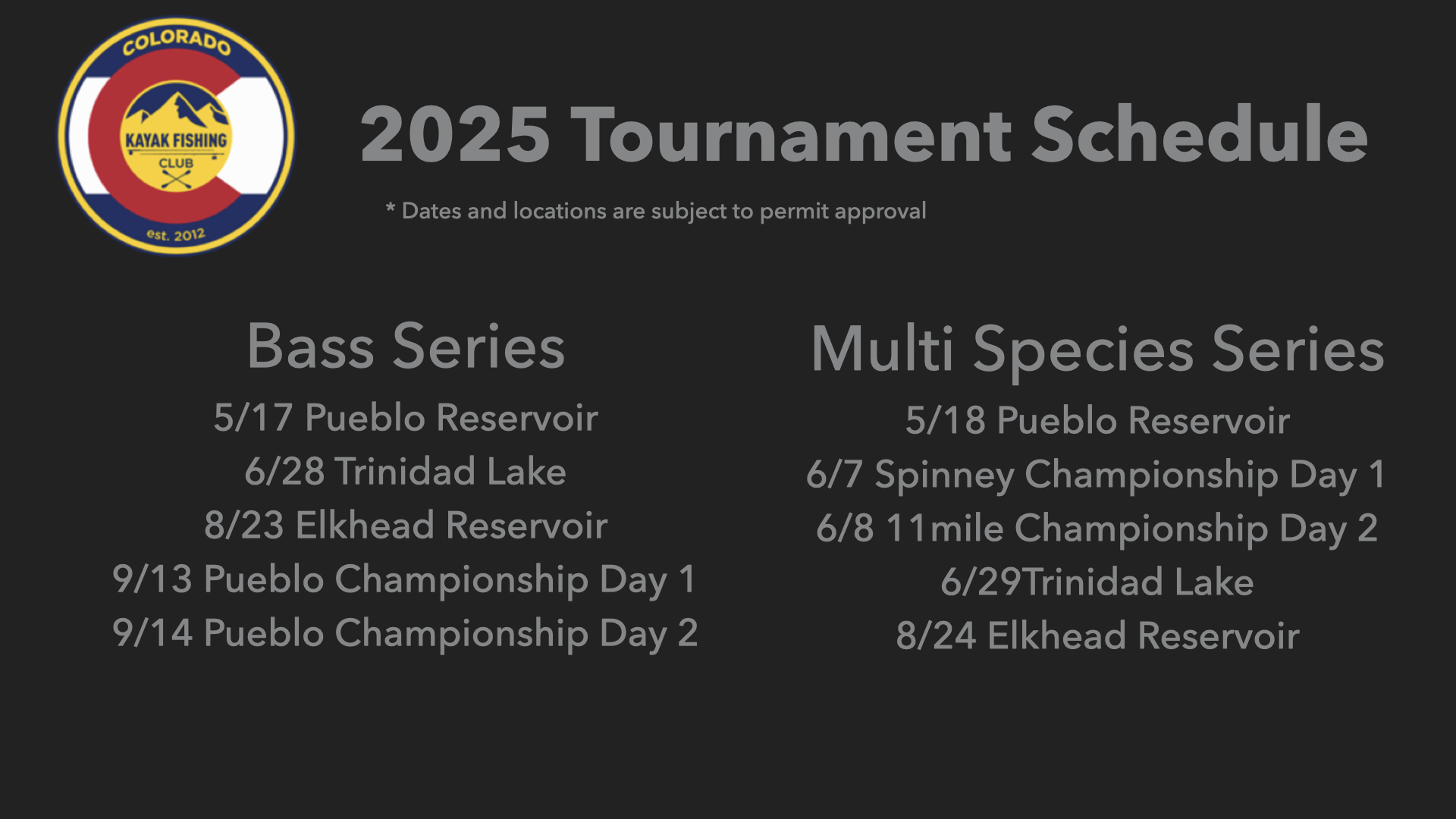 COLORADO
KAYAK FISHING
CLUB
est. 2012

2025 Tournament Schedule

* Dates and locations are subject to permit approval

Bass Series
5/17 Pueblo Reservoir
6/28 Trinidad Lake
8/23 Elkhead Reservoir
9/13 Pueblo Championship Day 1
9/14 Pueblo Championship Day 2

Multi Species Series
5/18 Pueblo Reservoir
6/7 Spinney Championship Day 1
6/8 11mile Championship Day 2
6/29Trinidad Lake
8/24 Elkhead Reservoir